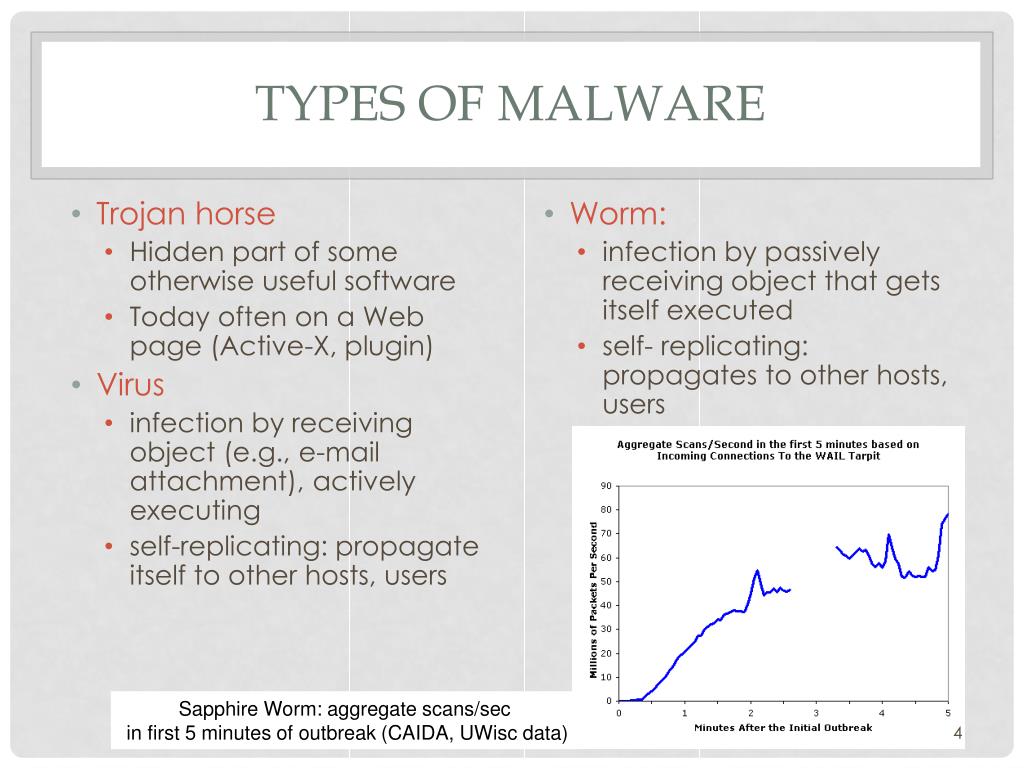 TYPES OF MALWARE

• Trojan horse
  • Hidden part of some otherwise useful software
  • Today often on a Web page (Active-X, plugin)
• Virus
  • infection by receiving object (e.g., e-mail attachment), actively executing
  • self-replicating: propagate itself to other hosts, users

• Worm:
  • infection by passively receiving object that gets itself executed
  • self- replicating: propagates to other hosts, users

Aggregate Scans/Second in the first 5 minutes based on Incoming Connections To the WAIL Tarpit

Millions of Packets Per Second

90
80
70
60
50
40
30
20
10
0

0 1 2 3 4 5

Minutes After the Initial Outbreak

Sapphire Worm: aggregate scans/sec
in first 5 minutes of outbreak (CAIDA, UWisc data)

4